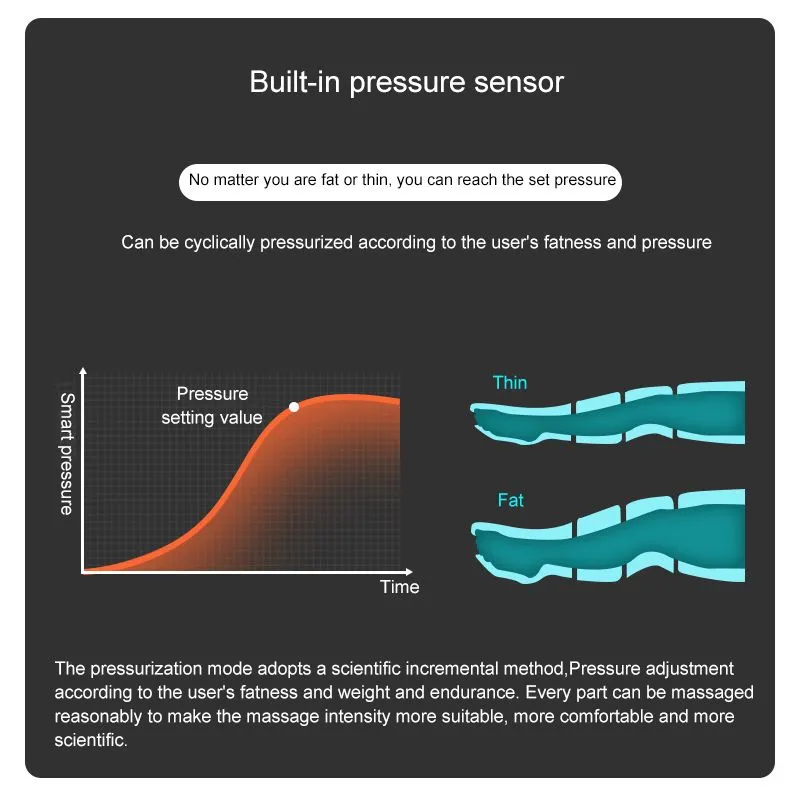 Built-in pressure sensor

No matter you are fat or thin, you can reach the set pressure

Can be cyclically pressurized according to the user's fatness and pressure

Smart pressure

Pressure setting value

Time

Thin

Fat

The pressurization mode adopts a scientific incremental method,Pressure adjustment according to the user's fatness and weight and endurance. Every part can be massaged reasonably to make the massage intensity more suitable, more comfortable and more scientific.